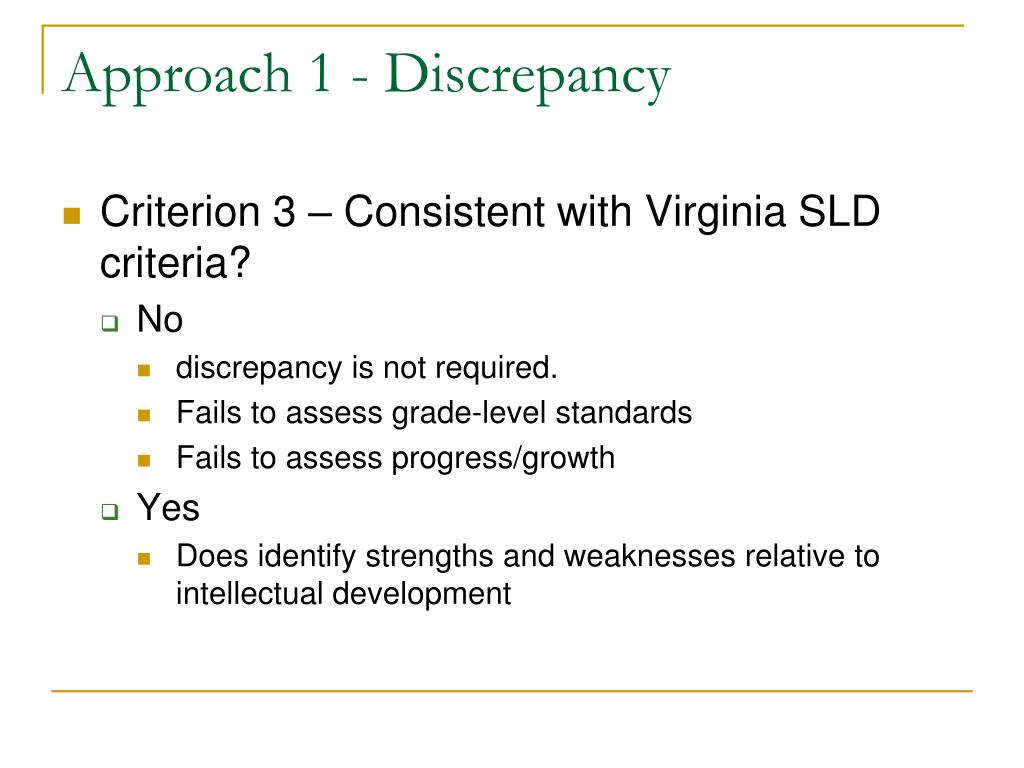 Approach 1 - Discrepancy

Criterion 3 – Consistent with Virginia SLD criteria?

No

discrepancy is not required.

Fails to assess grade-level standards

Fails to assess progress/growth

Yes

Does identify strengths and weaknesses relative to intellectual development